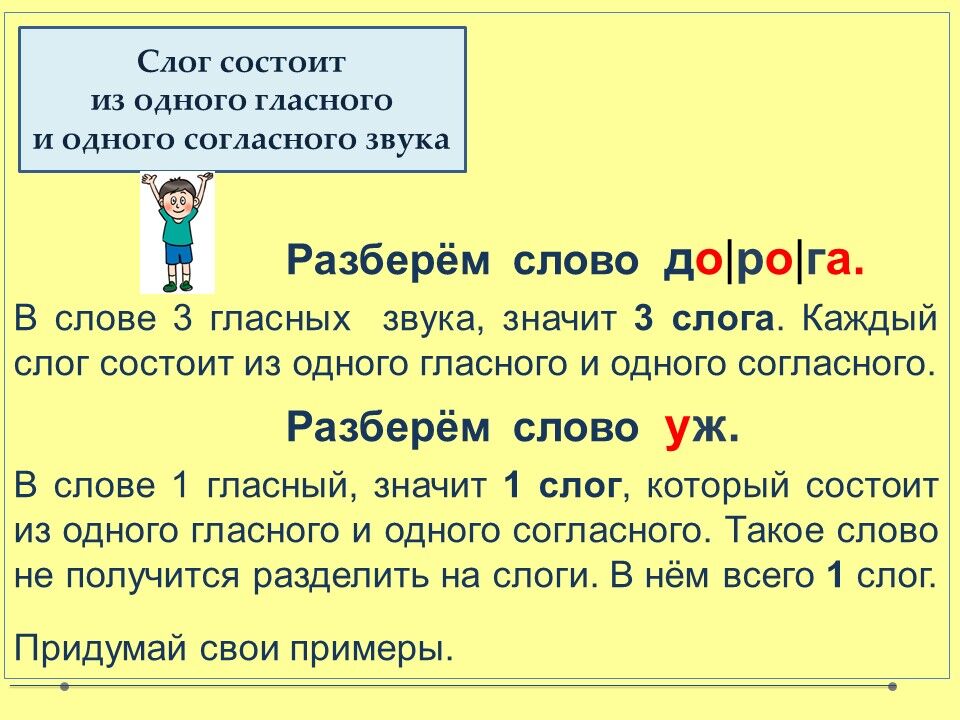 Слог состоит
из одного гласного
и одного согласного звука

Разберём слово до|ро|га.

В слове 3 гласных звука, значит 3 слога. Каждый слог состоит из одного гласного и одного согласного.

Разберём слово уж.

В слове 1 гласный, значит 1 слог, который состоит из одного гласного и одного согласного. Такое слово не получится разделить на слоги. В нём всего 1 слог.

Придумай свои примеры.